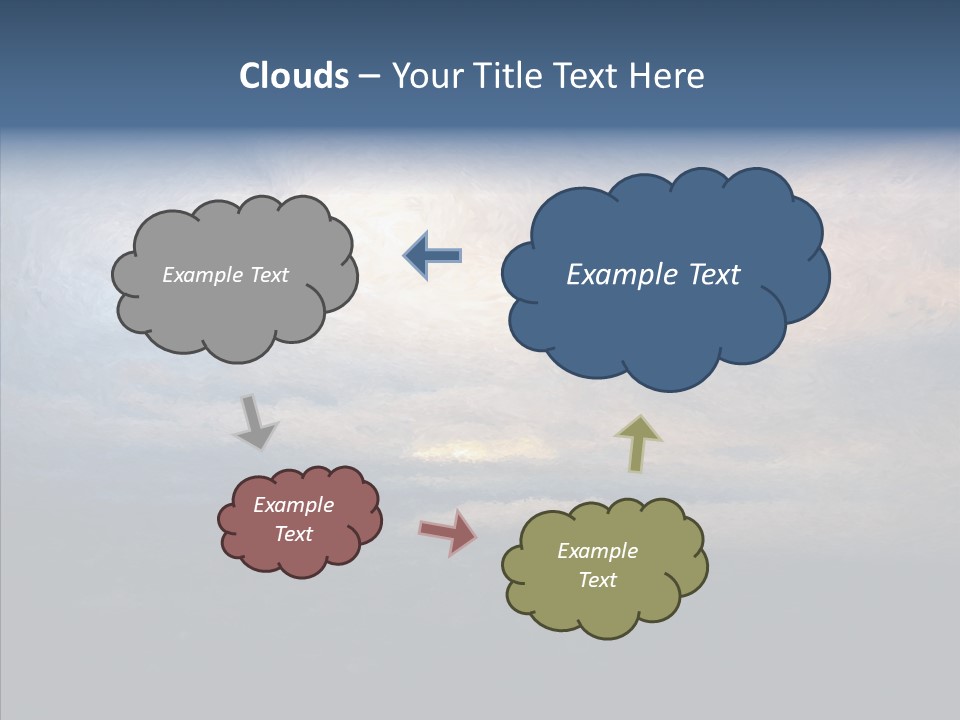 Clouds – Your Title Text Here

Example Text

Example Text

Example Text

Example Text